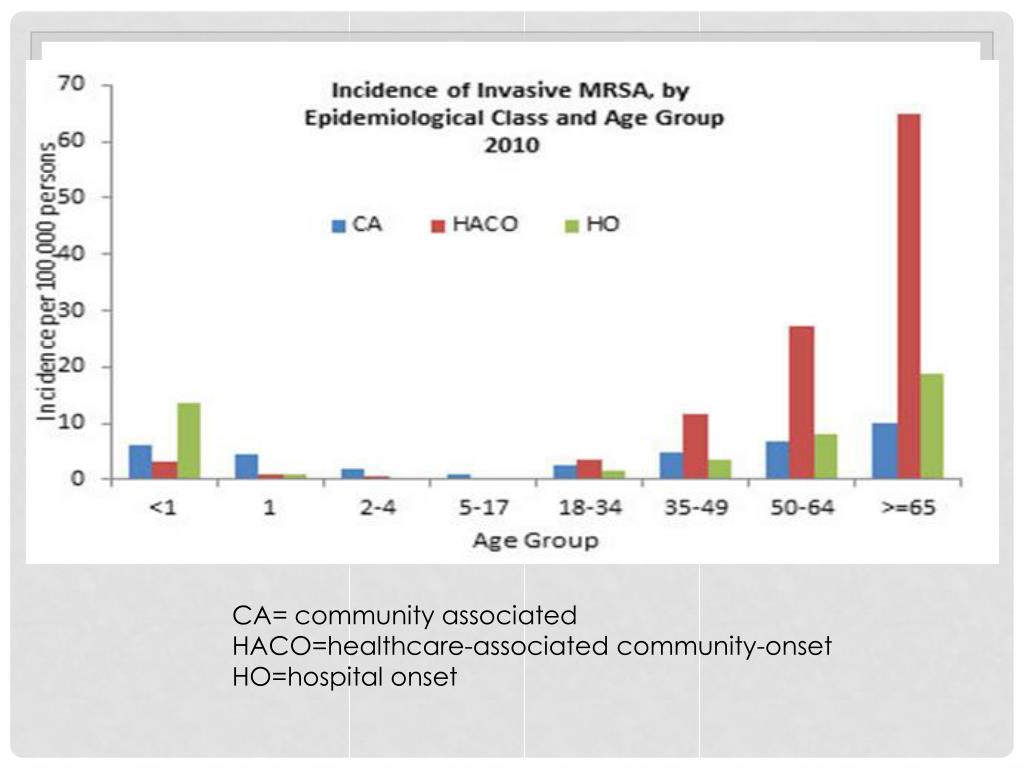 Incidence of Invasive MRSA, by Epidemiological Class and Age Group 2010

CA HACO HO

Incidence per 100,000 persons

70
60
50
40
30
20
10
0

<1 1 2-4 5-17 18-34 35-49 50-64 >=65

Age Group

CA= community associated
HACO=healthcare-associated community-onset
HO=hospital onset